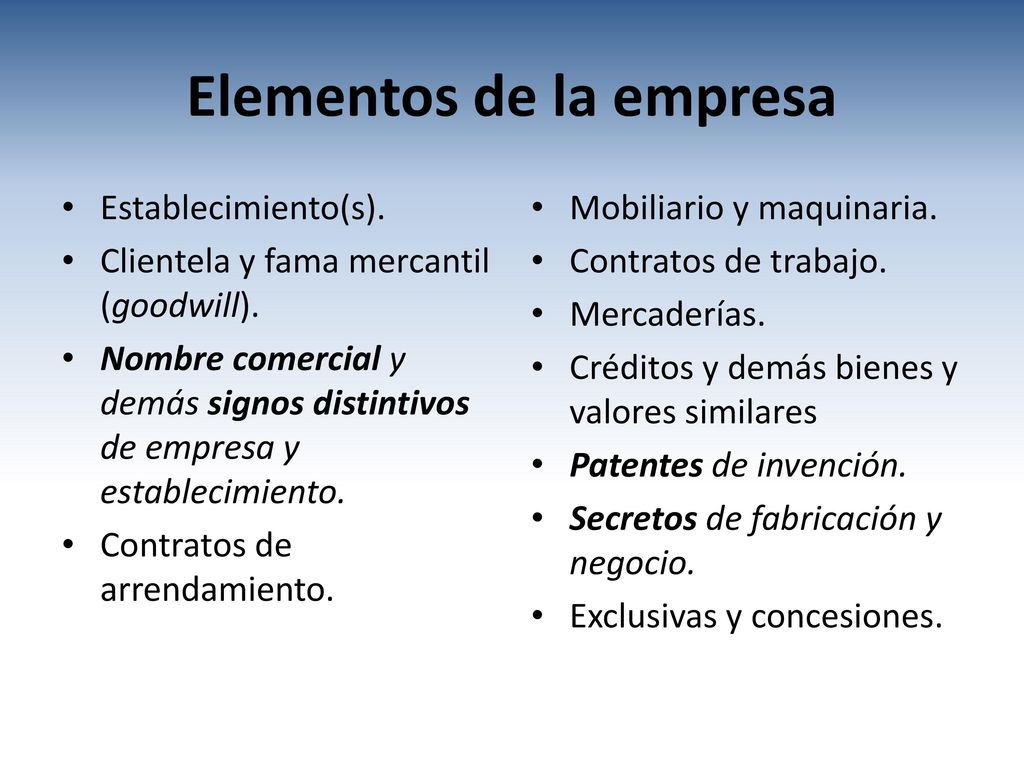 Elementos de la empresa

• Establecimiento(s).
• Clientela y fama mercantil (goodwill).
• Nombre comercial y demás signos distintivos de empresa y establecimiento.
• Contratos de arrendamiento.

• Mobiliario y maquinaria.
• Contratos de trabajo.
• Mercaderías.
• Créditos y demás bienes y valores similares
• Patentes de invención.
• Secretos de fabricación y negocio.
• Exclusivas y concesiones.